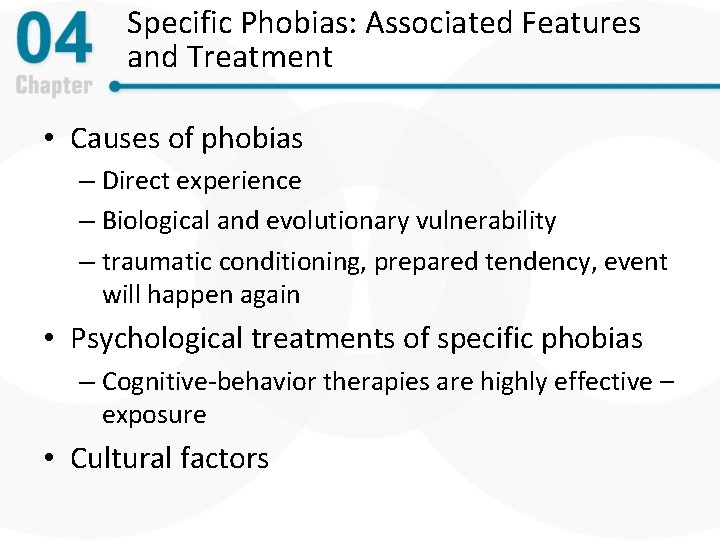 04
Chapter

Specific Phobias: Associated Features and Treatment

• Causes of phobias
– Direct experience
– Biological and evolutionary vulnerability
– traumatic conditioning, prepared tendency, event will happen again
• Psychological treatments of specific phobias
– Cognitive-behavior therapies are highly effective – exposure
• Cultural factors